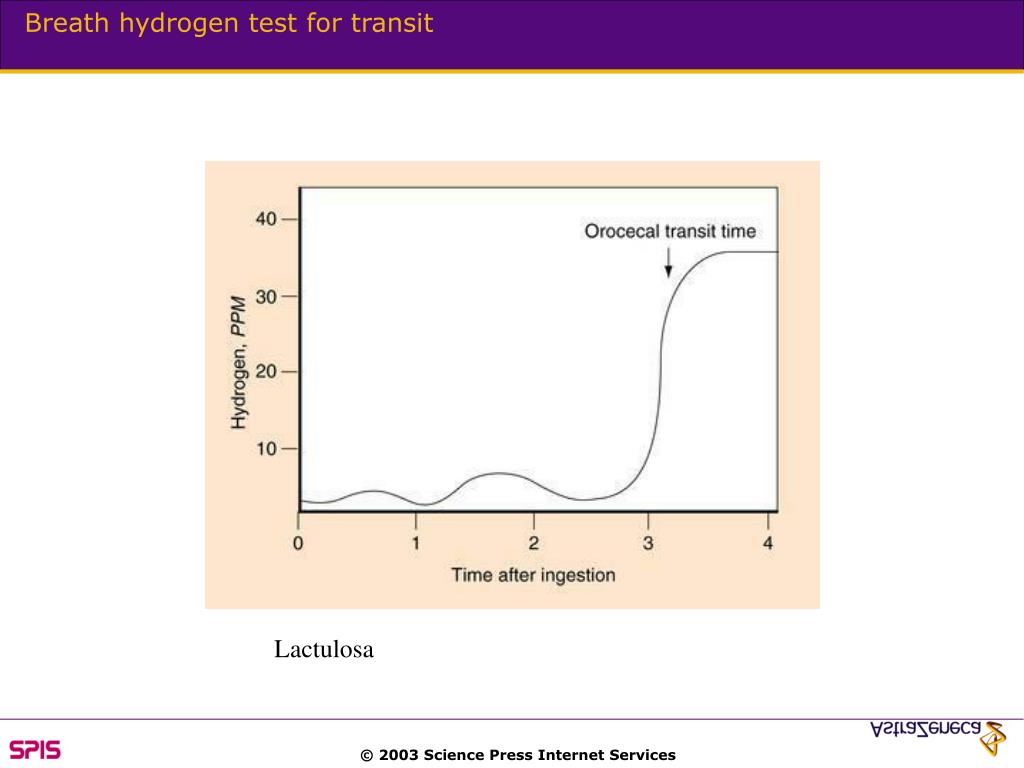 Breath hydrogen test for transit

Orocecal transit time

Hydrogen, PPM

40
30
20
10

0
1
2
3
4

Time after ingestion

Lactulosa

SPIS

© 2003 Science Press Internet Services

AstraZeneca